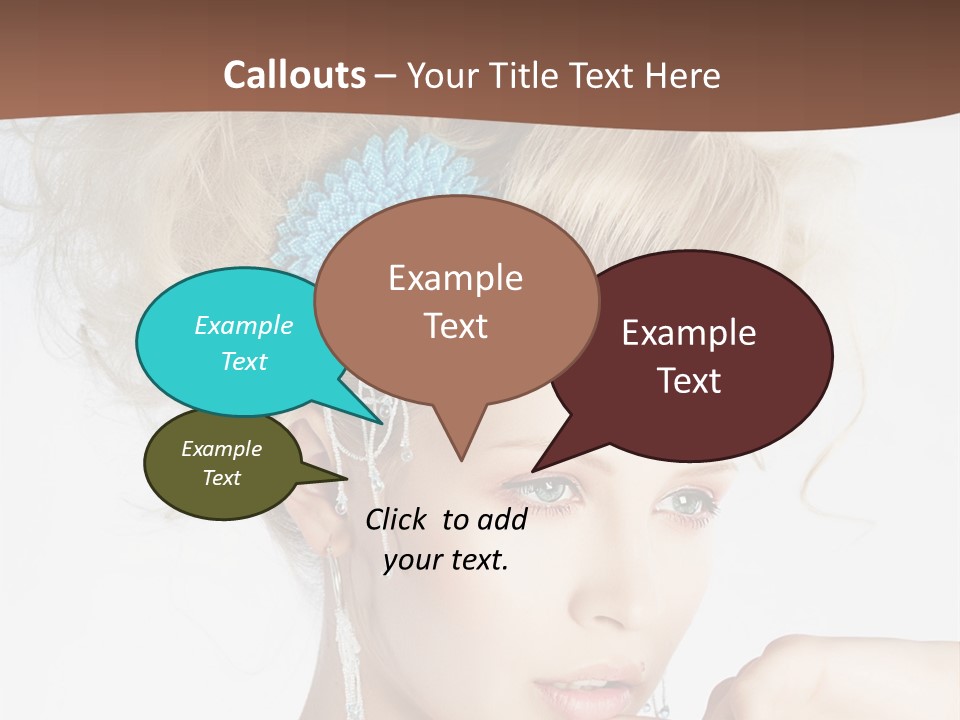 Callouts – Your Title Text Here

Example Text

Example Text

Example Text

Example Text

Click to add your text.